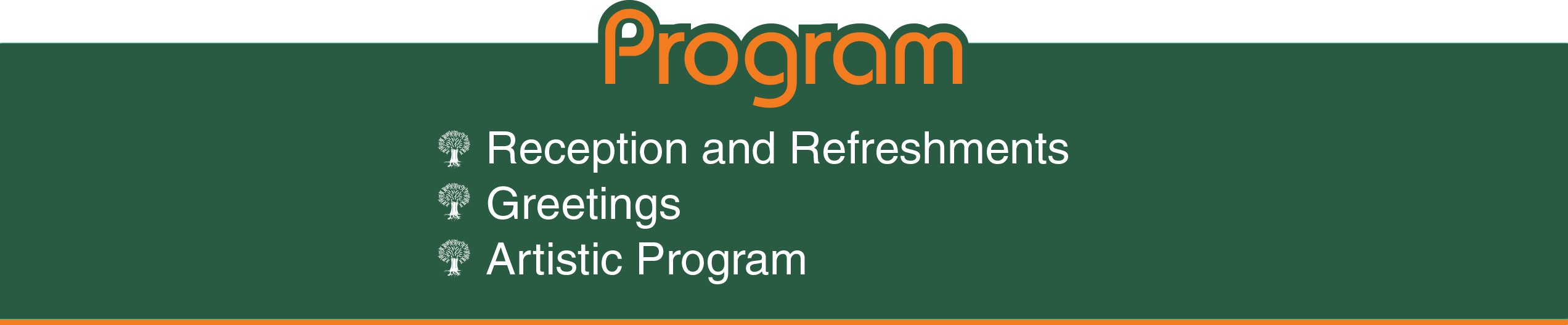 Program

Reception and Refreshments
Greetings
Artistic Program